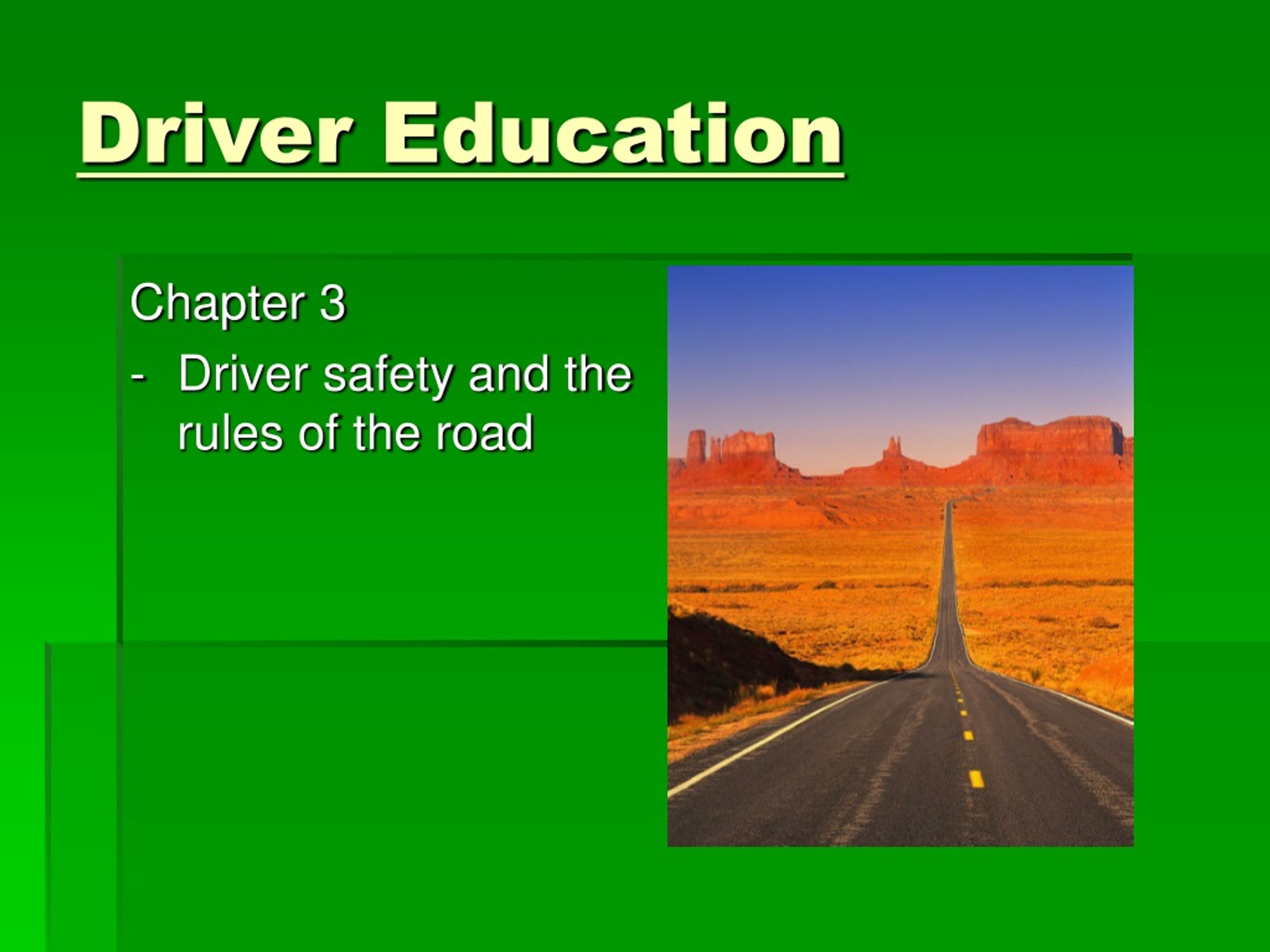 Driver Education

Chapter 3

- Driver safety and the rules of the road